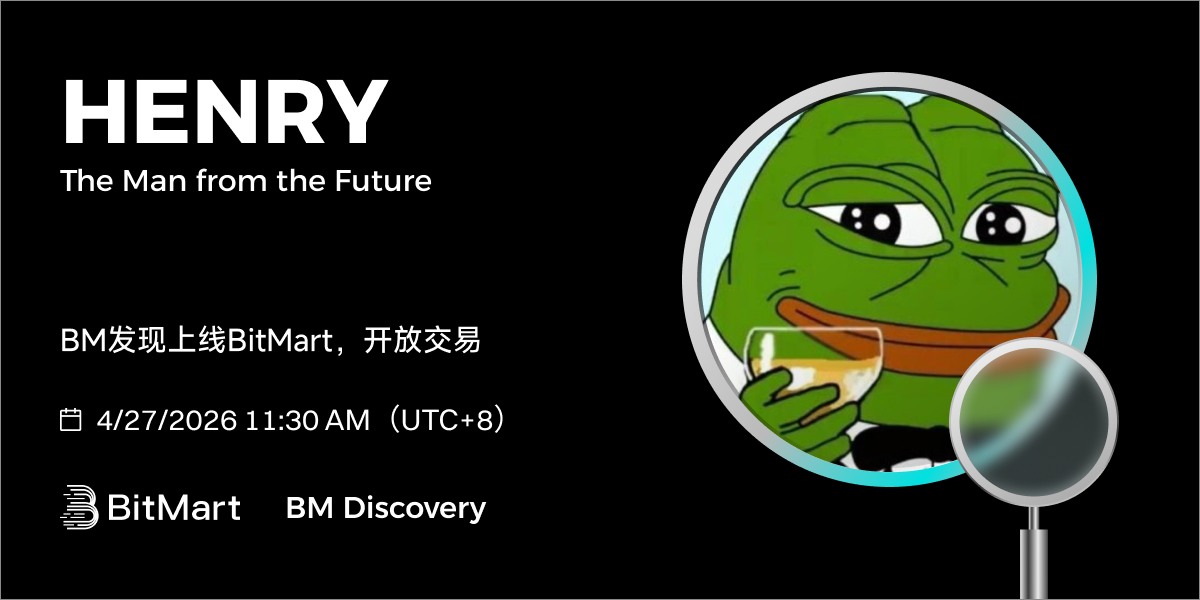 HENRY

The Man from the Future

BM发现上线BitMart，开放交易

4/27/2026 11:30 AM（UTC+8）

BitMart BM Discovery